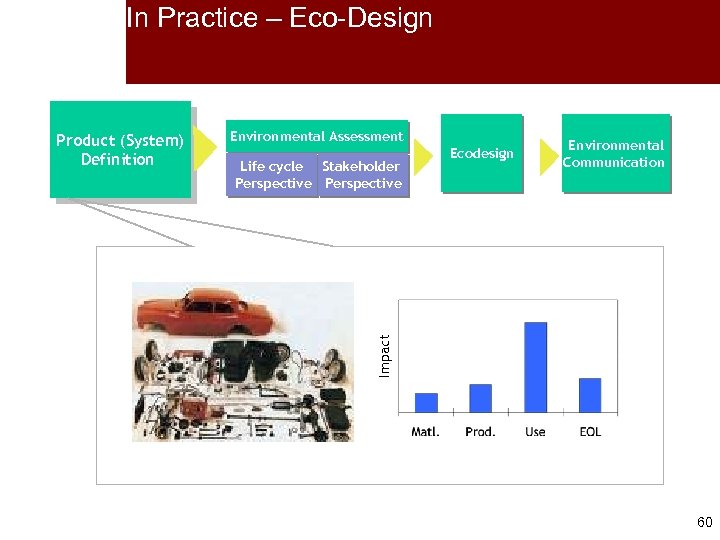 In Practice – Eco-Design

Product (System) Definition

Environmental Assessment

Life cycle Perspective

Stakeholder Perspective

Ecodesign

Environmental Communication

Impact

Matl.

Prod.

Use

EOL

60